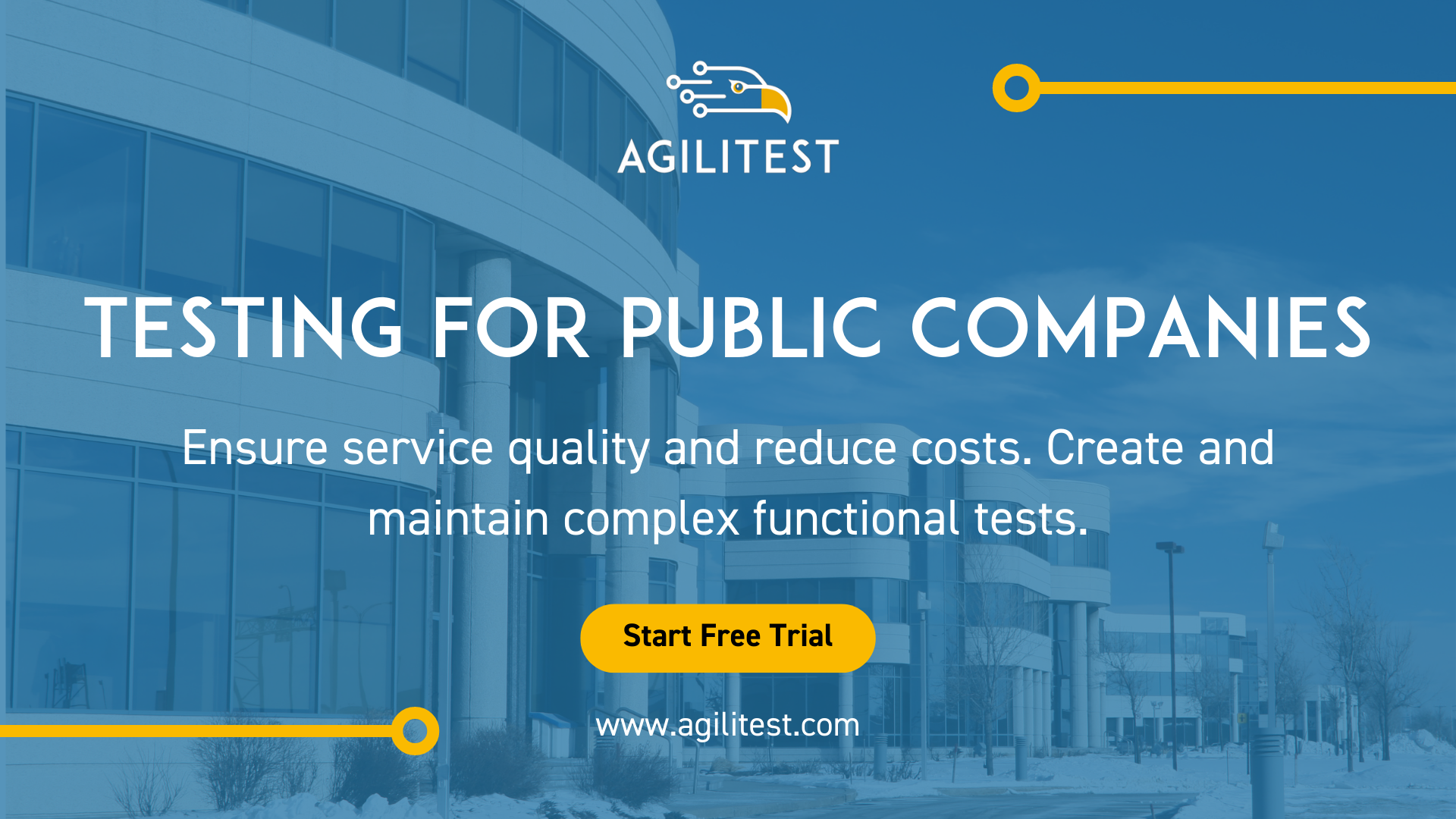 AGILITEST

TESTING FOR PUBLIC COMPANIES

Ensure service quality and reduce costs. Create and maintain complex functional tests.

Start Free Trial

www.agilitest.com